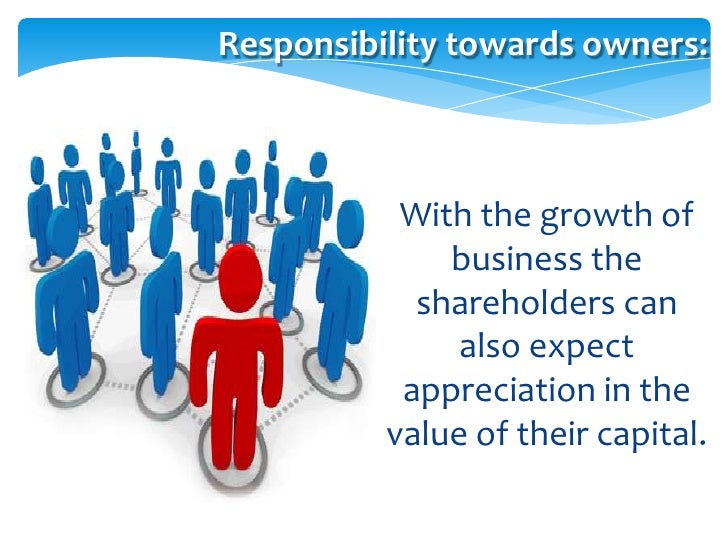 Responsibility towards owners:

With the growth of business the shareholders can also expect appreciation in the value of their capital.